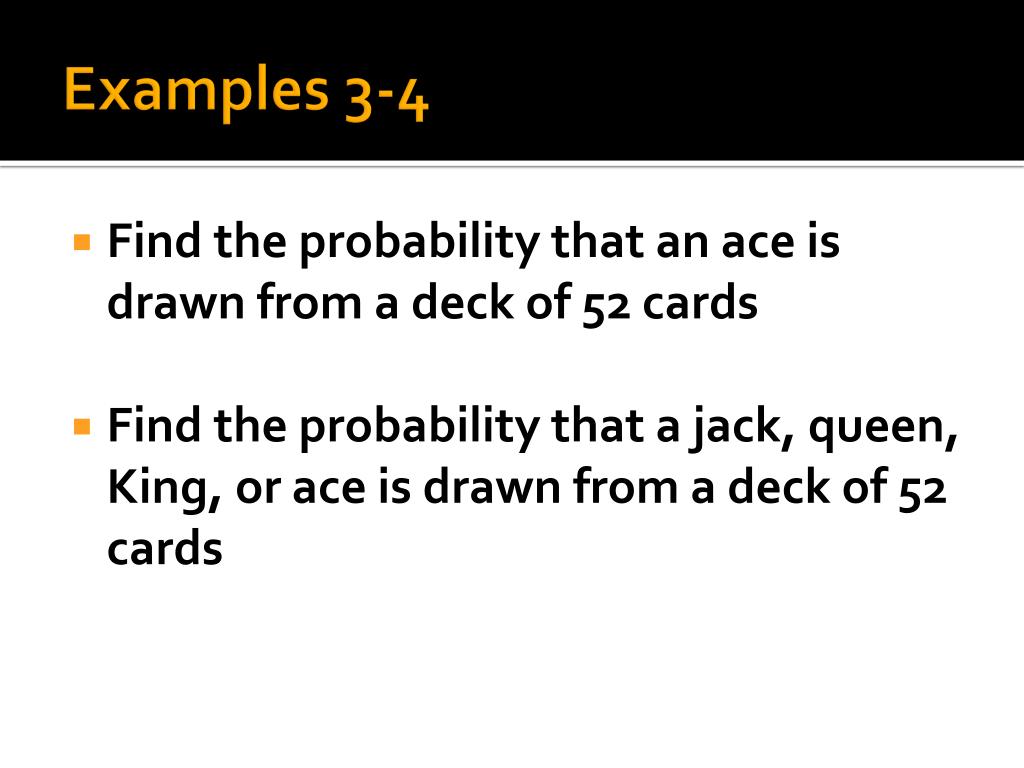 Examples 3-4

Find the probability that an ace is drawn from a deck of 52 cards

Find the probability that a jack, queen, King, or ace is drawn from a deck of 52 cards